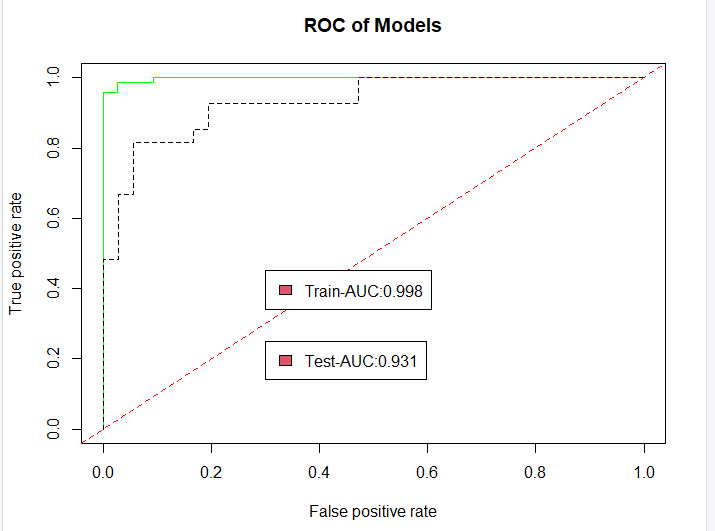 ROC of Models

True positive rate

1.0
0.8
0.6
0.4
0.2
0.0

Train-AUC:0.998

Test-AUC:0.931

0.0
0.2
0.4
0.6
0.8
1.0

False positive rate